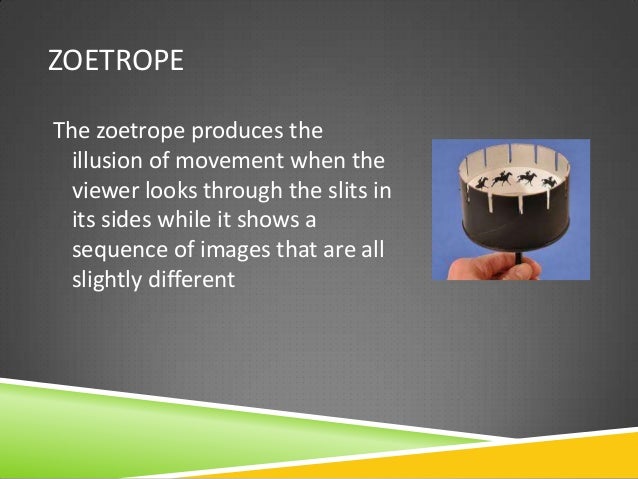 ZOETROPE

The zoetrope produces the illusion of movement when the viewer looks through the slits in its sides while it shows a sequence of images that are all slightly different